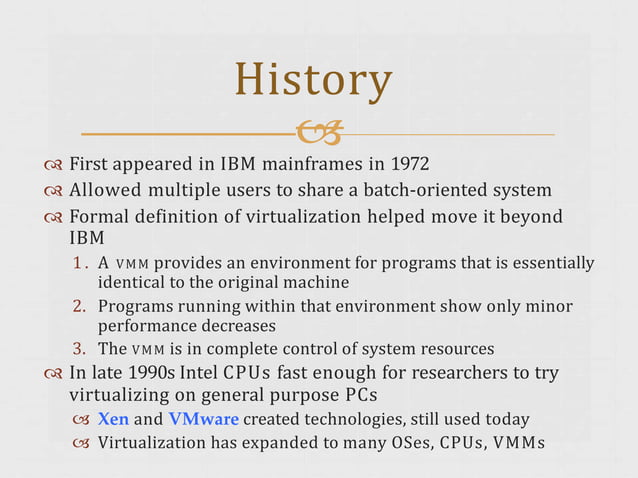 History

First appeared in IBM mainframes in 1972

Allowed multiple users to share a batch-oriented system

Formal definition of virtualization helped move it beyond IBM

1. A VMM provides an environment for programs that is essentially identical to the original machine
2. Programs running within that environment show only minor performance decreases
3. The VMM is in complete control of system resources

In late 1990s Intel CPUs fast enough for researchers to try virtualizing on general purpose PCs

Xen and VMware created technologies, still used today

Virtualization has expanded to many OSes, CPUs, VMMs